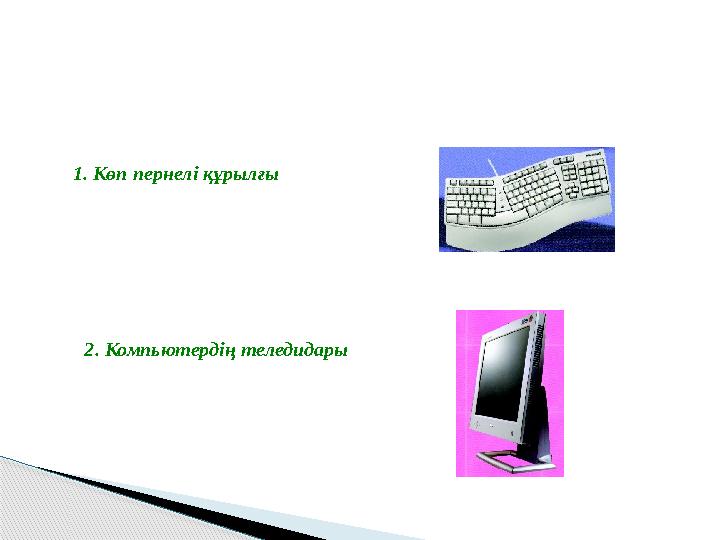 1. Көп пернелі құрылғы

2. Компьютердің теледидары